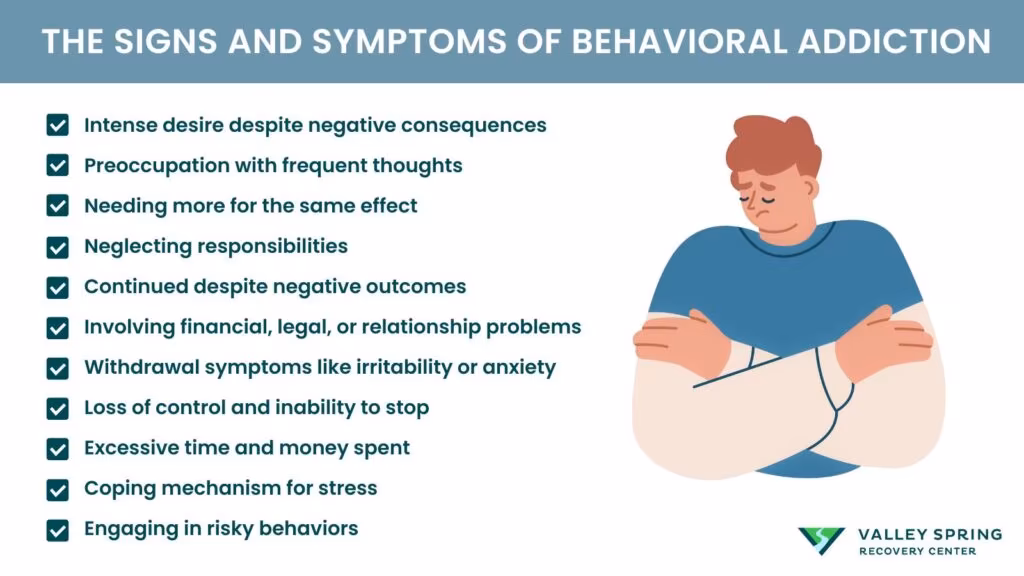 THE SIGNS AND SYMPTOMS OF BEHAVIORAL ADDICTION

Intense desire despite negative consequences
Preoccupation with frequent thoughts
Needing more for the same effect
Neglecting responsibilities
Continued despite negative outcomes
Involving financial, legal, or relationship problems
Withdrawal symptoms like irritability or anxiety
Loss of control and inability to stop
Excessive time and money spent
Coping mechanism for stress
Engaging in risky behaviors

VALLEY SPRING
RECOVERY CENTER